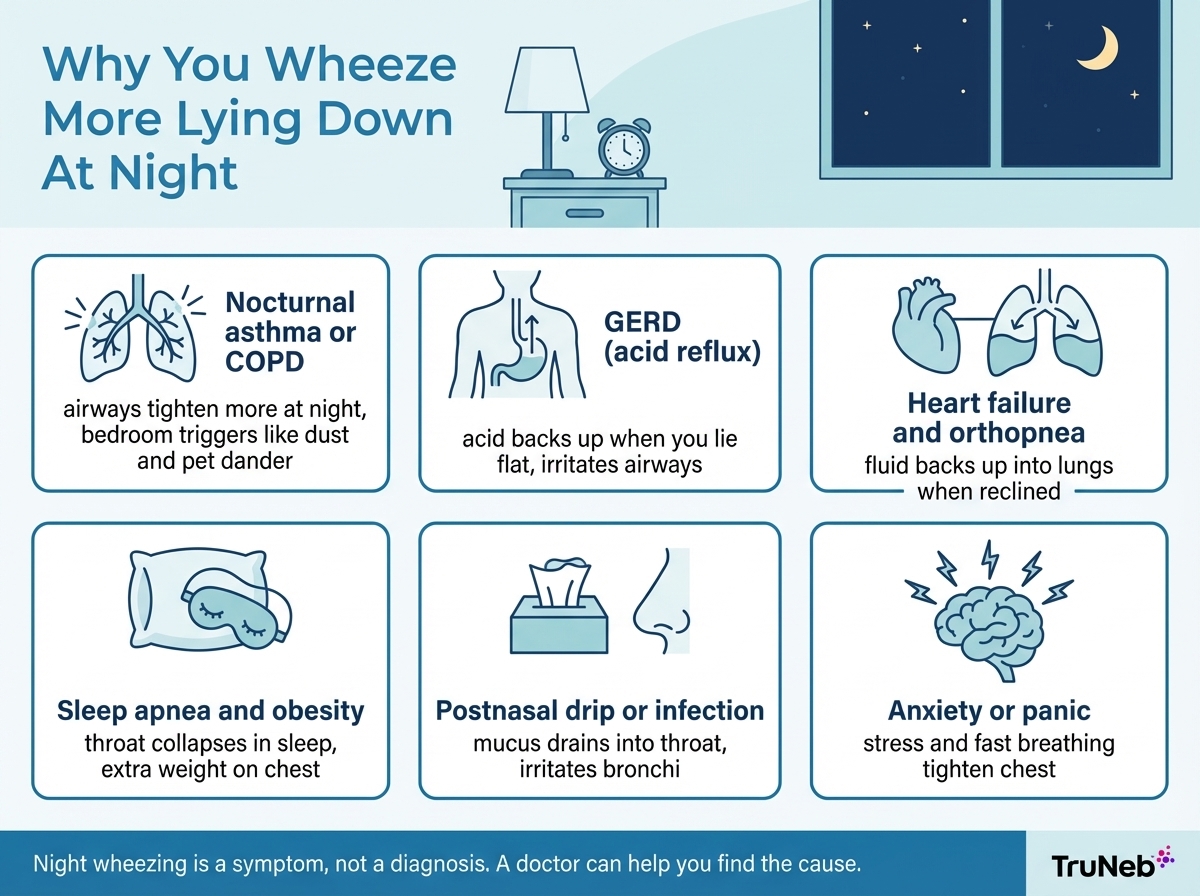 Why You Wheeze More Lying Down At Night

Nocturnal asthma or COPD
airways tighten more at night, bedroom triggers like dust and pet dander

GERD (acid reflux)
acid backs up when you lie flat, irritates airways

Heart failure and orthopnea
fluid backs up into lungs when reclined

Sleep apnea and obesity
throat collapses in sleep, extra weight on chest

Postnasal drip or infection
mucus drains into throat, irritates bronchi

Anxiety or panic
stress and fast breathing tighten chest

Night wheezing is a symptom, not a diagnosis. A doctor can help you find the cause.

TruNeb